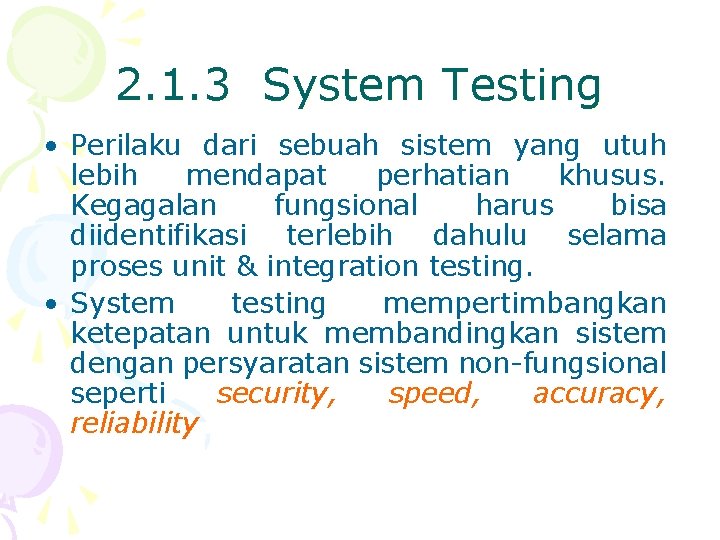 2.1.3 System Testing

• Perilaku dari sebuah sistem yang utuh lebih mendapat perhatian khusus. Kegagalan fungsional harus bisa diidentifikasi terlebih dahulu selama proses unit & integration testing.

• System testing mempertimbangkan ketepatan untuk membandingkan sistem dengan persyaratan sistem non-fungsional seperti security, speed, accuracy, reliability